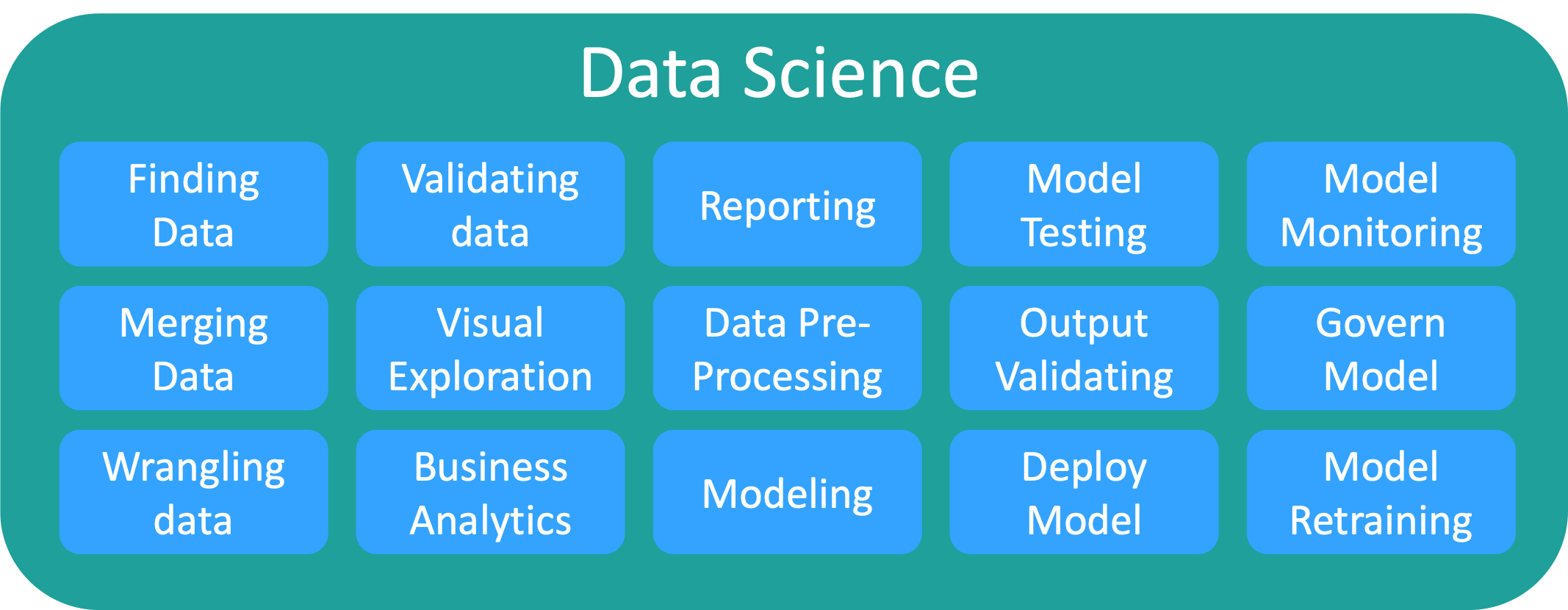 Data Science

Finding Data

Validating data

Reporting

Model Testing

Model Monitoring

Merging Data

Visual Exploration

Data Pre-Processing

Output Validating

Govern Model

Wrangling data

Business Analytics

Modeling

Deploy Model

Model Retraining